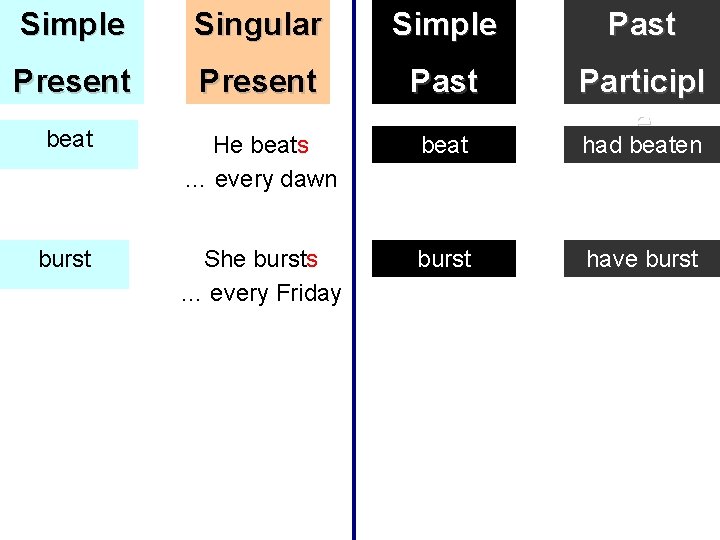 | Simple Present | Singular Present | Simple Past | Past Participl |
|---|---|---|---|
| beat | He beats ... every dawn | beat | had beaten |
| burst | She bursts ... every Friday | burst | have burst |